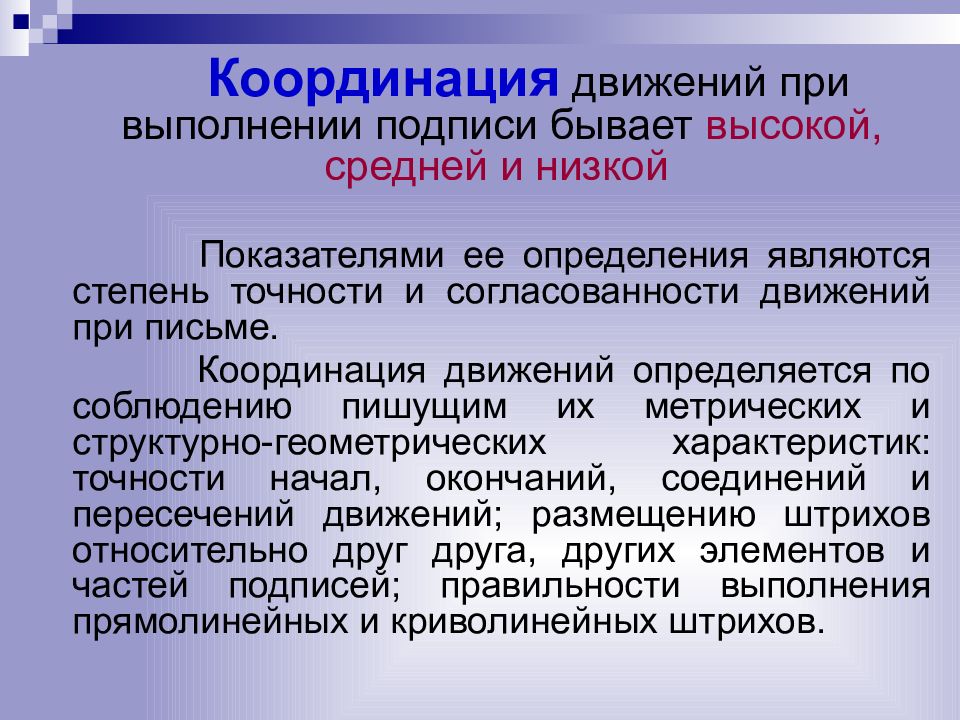 Координация движений при выполнении подписи бывает высокой, средней и низкой

Показателями ее определения являются степень точности и согласованности движений при письме.

Координация движений определяется по соблюдению пишущим их метрических и структурно-геометрических характеристик: точности начал, окончаний, соединений и пересечений движений; размещению штрихов относительно друг друга, других элементов и частей подписей; правильности выполнения прямолинейных и криволинейных штрихов.